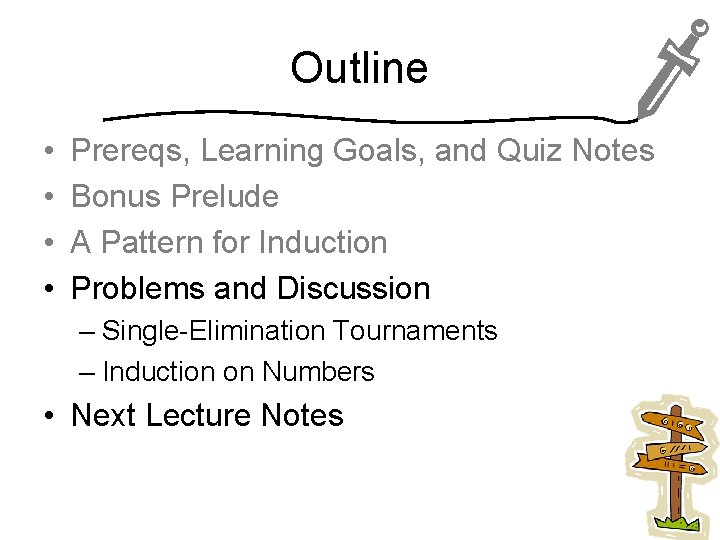 Outline

• Prereqs, Learning Goals, and Quiz Notes
• Bonus Prelude
• A Pattern for Induction
• Problems and Discussion
– Single-Elimination Tournaments
– Induction on Numbers
• Next Lecture Notes